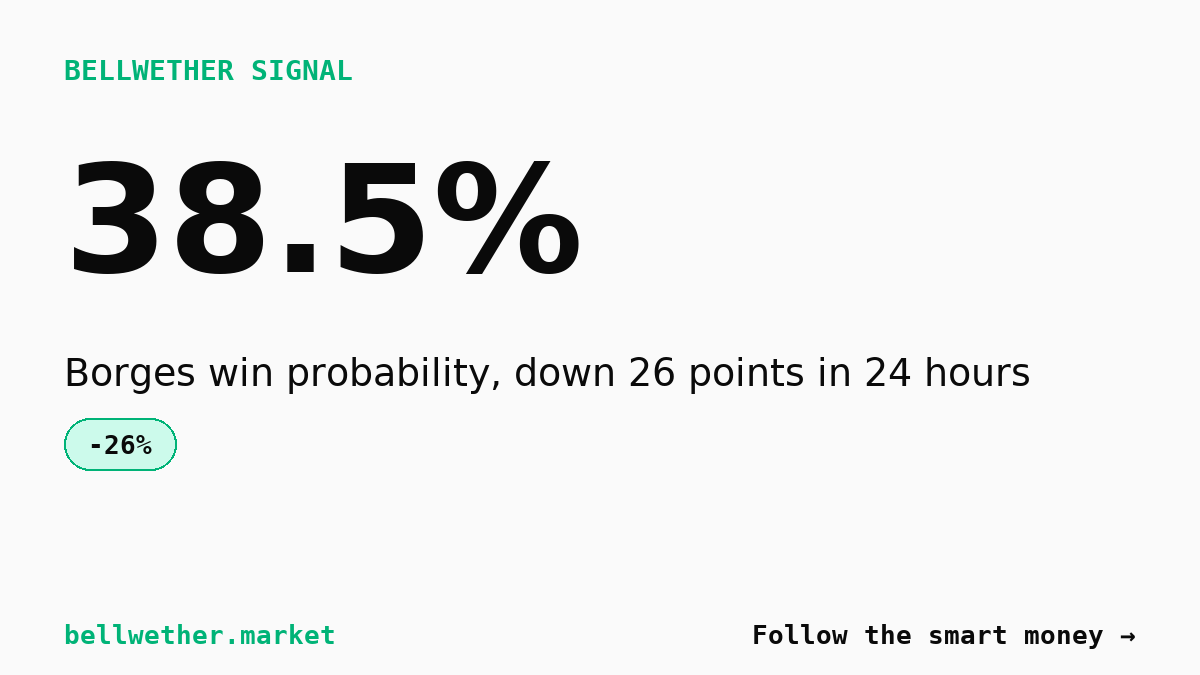 BELLWETHER SIGNAL

38.5%

Borges win probability, down 26 points in 24 hours

-26%

bellwether.market

Follow the smart money →